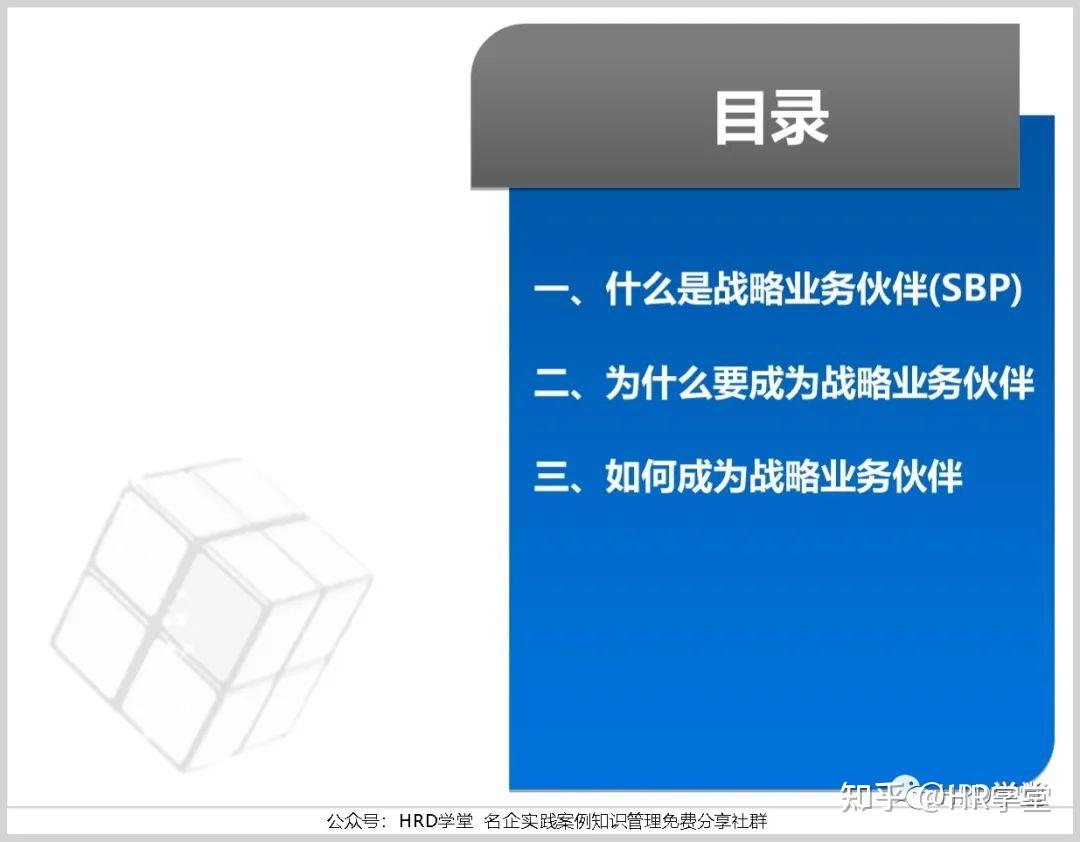 目录

一、什么是战略业务伙伴(SBP)

二、为什么要成为战略业务伙伴

三、如何成为战略业务伙伴

知乎 @HR学堂

公众号：HRD学堂 名企实践案例知识管理免费分享社群